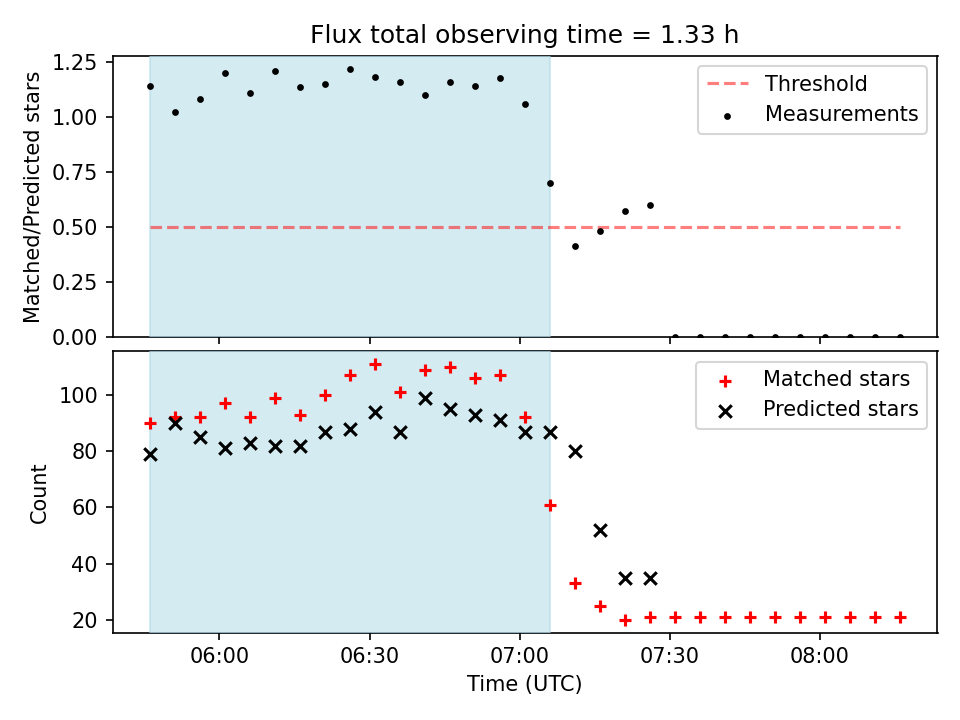 Flux total observing time = 1.33 h

Matched/Predicted stars

1.25
1.00
0.75
0.50
0.25
0.00

Threshold
Measurements

Count

100
80
60
40
20

Matched stars
Predicted stars

06:00
06:30
07:00
07:30
08:00

Time (UTC)